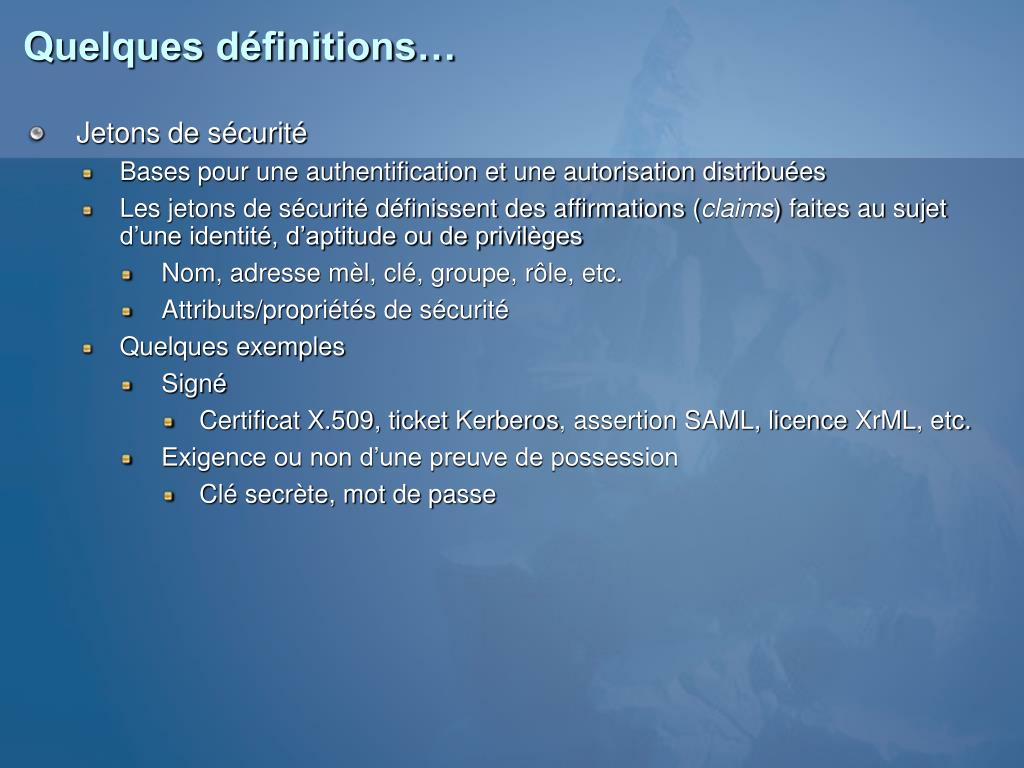 Quelques définitions…

Jetons de sécurité

Bases pour une authentification et une autorisation distribuées

Les jetons de sécurité définissent des affirmations (claims) faites au sujet d’une identité, d’aptitude ou de privilèges

Nom, adresse mèl, clé, groupe, rôle, etc.

Attributs/propriétés de sécurité

Quelques exemples

Signé

Certificat X.509, ticket Kerberos, assertion SAML, licence XrML, etc.

Exigence ou non d’une preuve de possession

Clé secrète, mot de passe